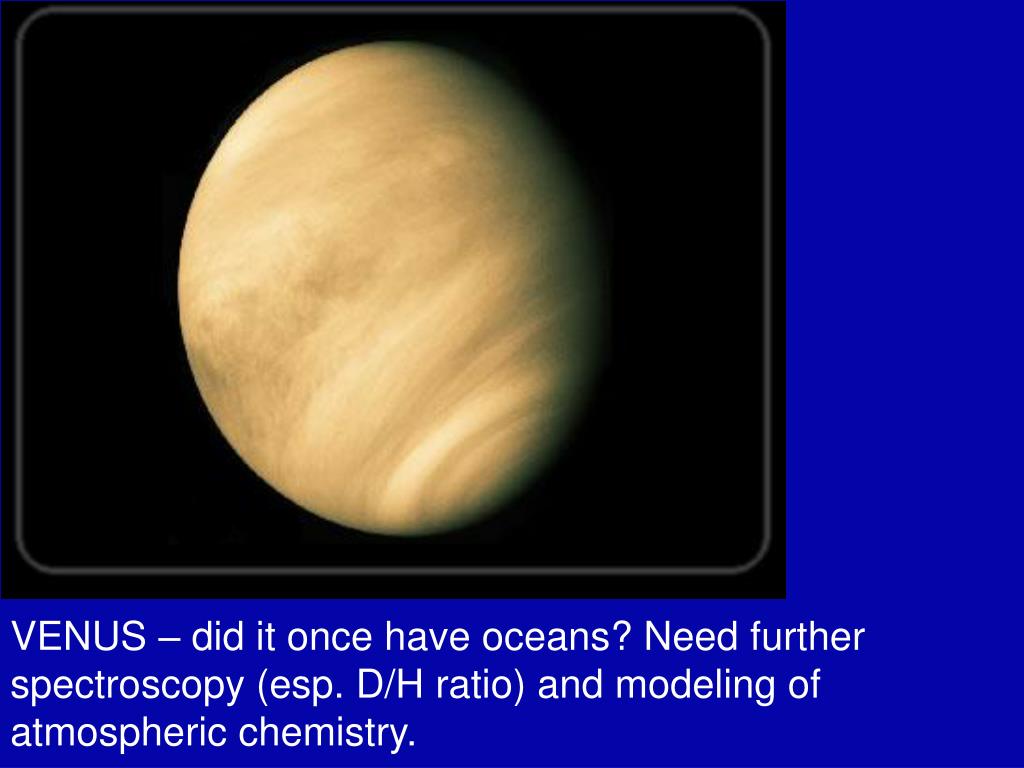 VENUS – did it once have oceans? Need further spectroscopy (esp. D/H ratio) and modeling of atmospheric chemistry.